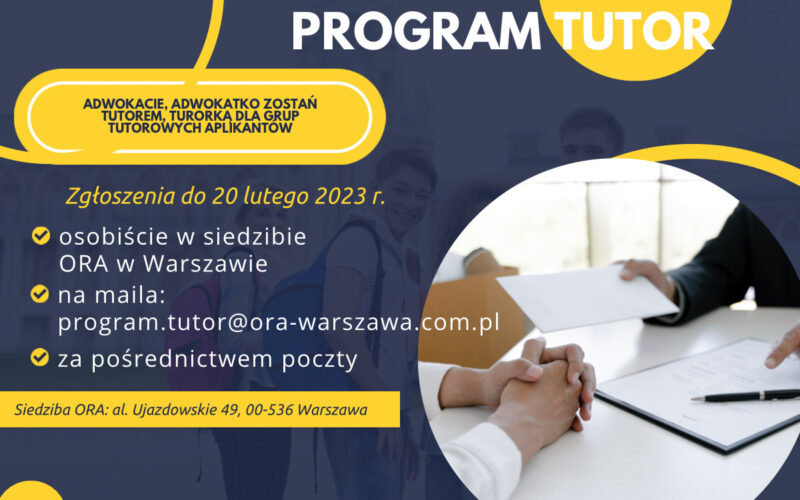 PROGRAM TUTOR

ADWOKACIE, ADWOKATKO ZOSTAŃ TUTOREM, TURORKĄ DLA GRUP TUTOROWYCH APLIKANTÓW

Zgłoszenia do 20 lutego 2023 r.

osobiście w siedzibie ORA w Warszawie

na maila: program.tutor@ora-warszawa.com.pl

za pośrednictwem poczty

Siedziba ORA: al. Ujazdowskie 49, 00-536 Warszawa